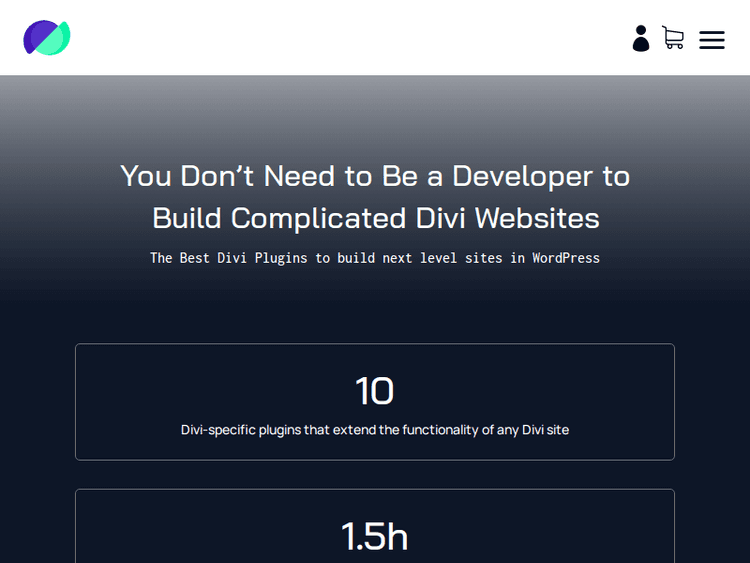 You Don’t Need to Be a Developer to Build Complicated Divi Websites

The Best Divi Plugins to build next level sites in WordPress

10

Divi-specific plugins that extend the functionality of any Divi site

1.5h